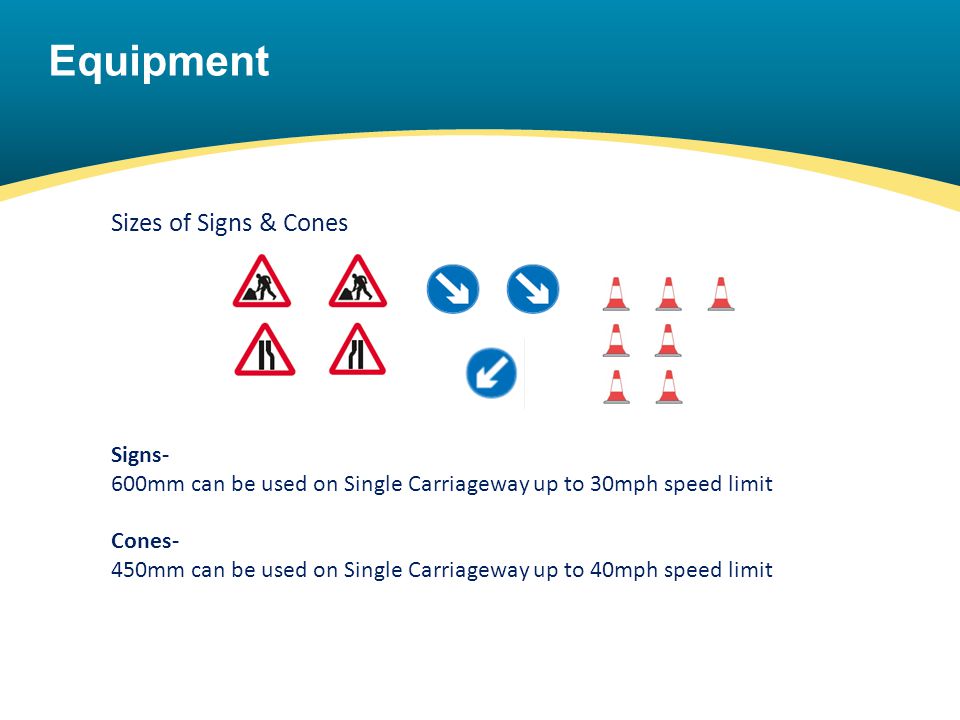 Equipment

Sizes of Signs & Cones

Signs-
600mm can be used on Single Carriageway up to 30mph speed limit

Cones-
450mm can be used on Single Carriageway up to 40mph speed limit